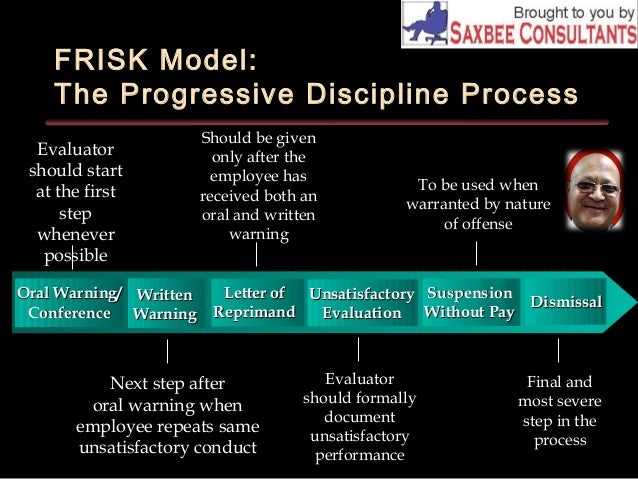 Brought to you by
SAXBEE CONSULTANTS

FRISK Model:
The Progressive Discipline Process

Evaluator should start at the first step whenever possible

Should be given only after the employee has received both an oral and written warning

To be used when warranted by nature of offense

Oral Warning/ Conference

Written Warning

Letter of Reprimand

Unsatisfactory Evaluation

Suspension Without Pay

Dismissal

Next step after oral warning when employee repeats same unsatisfactory conduct

Evaluator should formally document unsatisfactory performance

Final and most severe step in the process